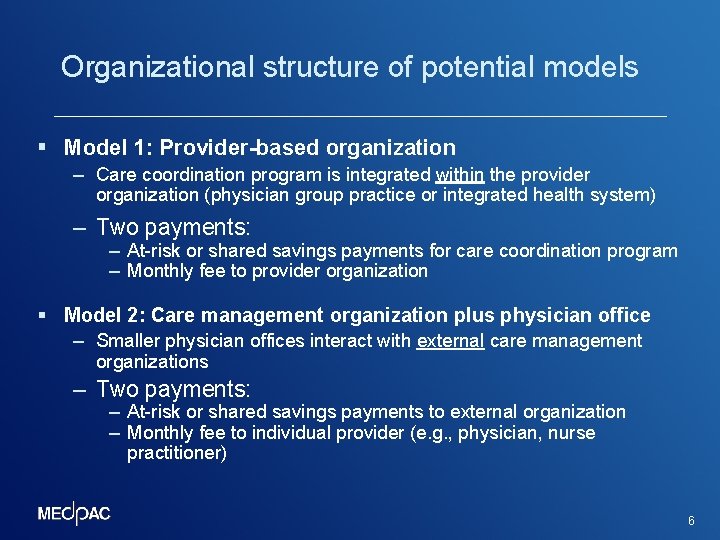 Organizational structure of potential models

▪ Model 1: Provider-based organization
– Care coordination program is integrated within the provider organization (physician group practice or integrated health system)
– Two payments:
– At-risk or shared savings payments for care coordination program
– Monthly fee to provider organization

▪ Model 2: Care management organization plus physician office
– Smaller physician offices interact with external care management organizations
– Two payments:
– At-risk or shared savings payments to external organization
– Monthly fee to individual provider (e.g., physician, nurse practitioner)

MEDPAC

6